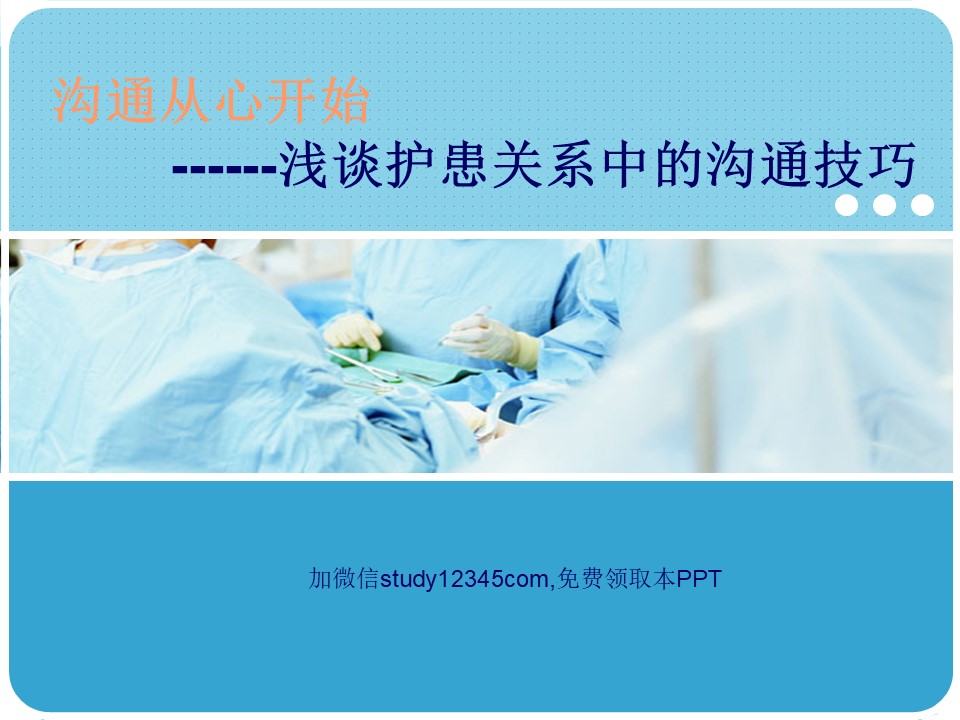 沟通从心开始

------浅谈护患关系中的沟通技巧

加微信study12345com,免费领取本PPT